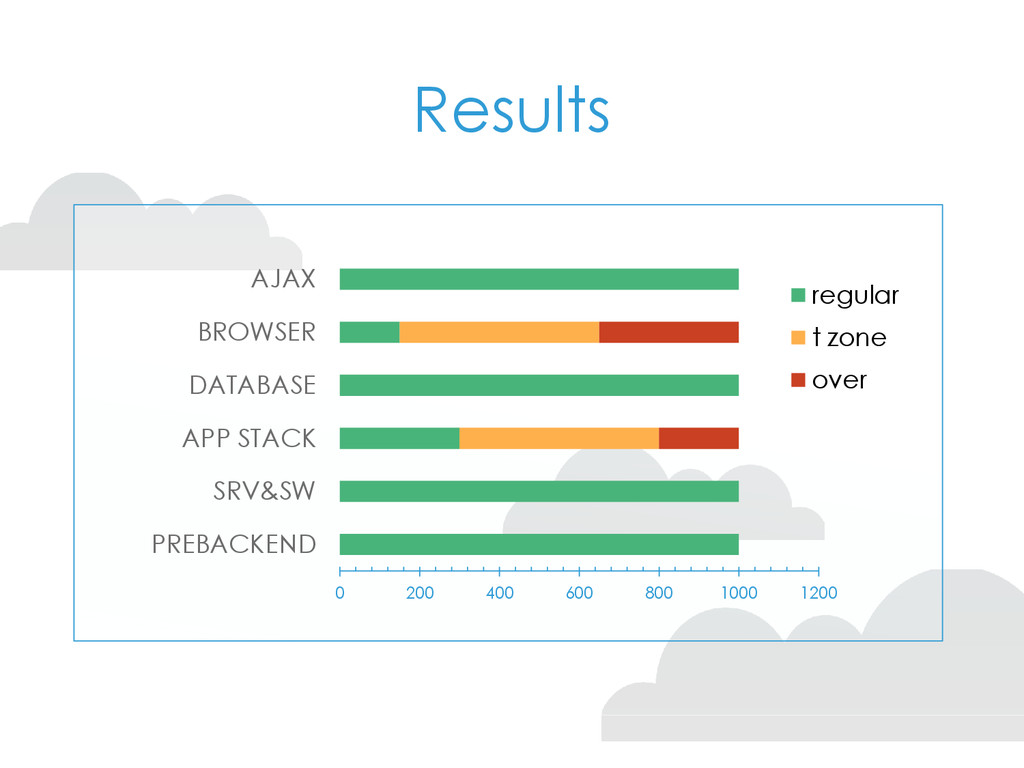 Results

AJAX
BROWSER
DATABASE
APP STACK
SRV&SW
PREBACKEND

0 200 400 600 800 1000 1200

regular
t zone
over